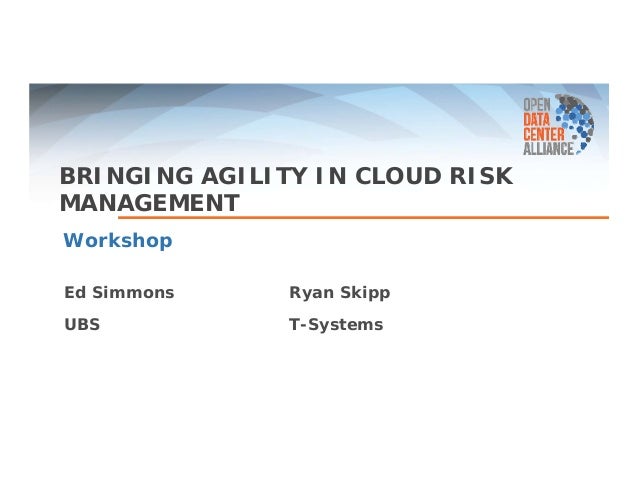 OPEN DATA CENTER ALLIANCE

BRINGING AGILITY IN CLOUD RISK MANAGEMENT

Workshop

Ed Simmons

UBS

Ryan Skipp

T-Systems